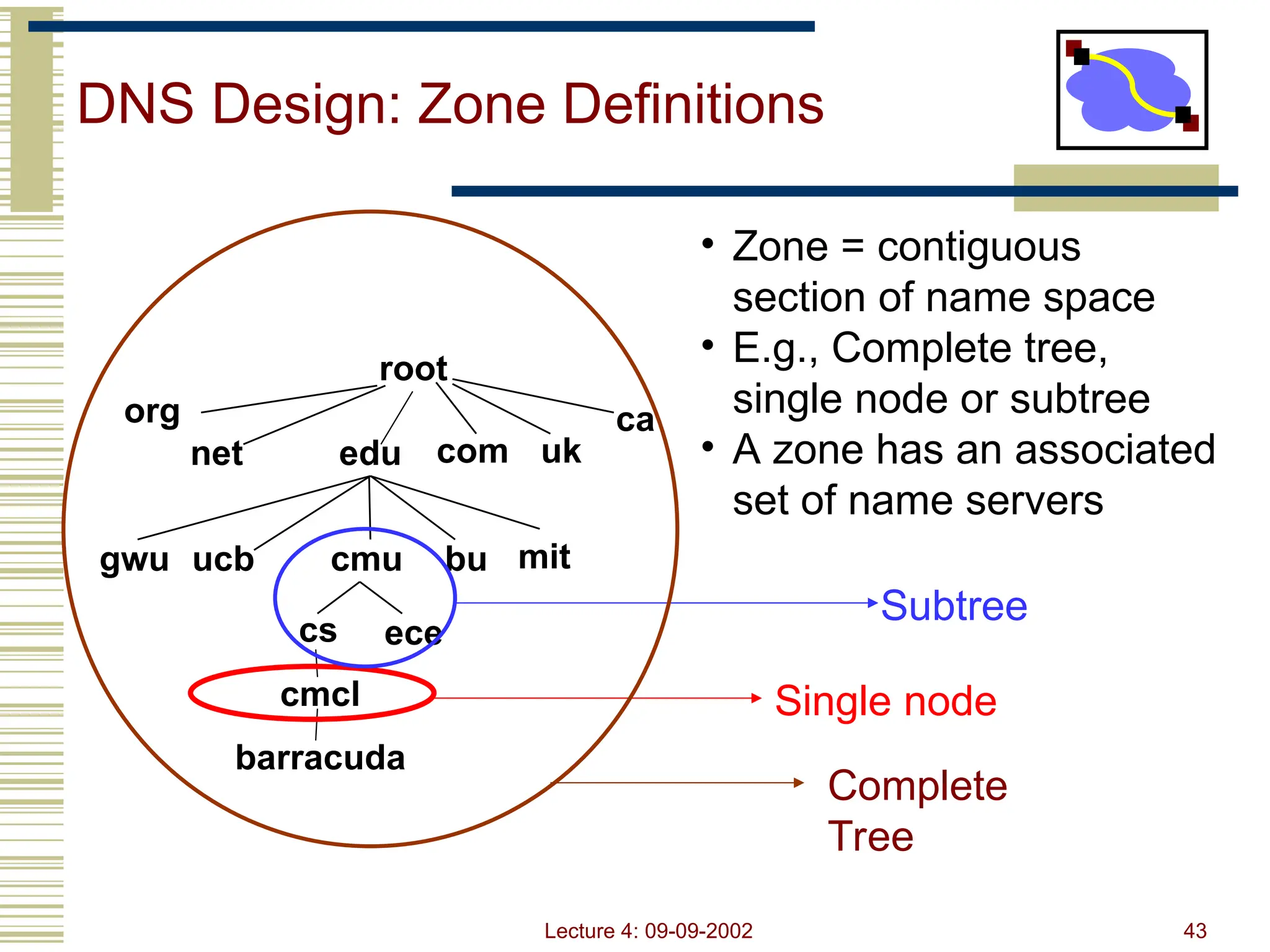 DNS Design: Zone Definitions

root

org

net

edu

com

uk

ca

gwu

ucb

cmu

bu

mit

cs

ece

cmcl

barracuda

• Zone = contiguous section of name space
• E.g., Complete tree, single node or subtree
• A zone has an associated set of name servers

Subtree

Single node

Complete Tree

Lecture 4: 09-09-2002

43